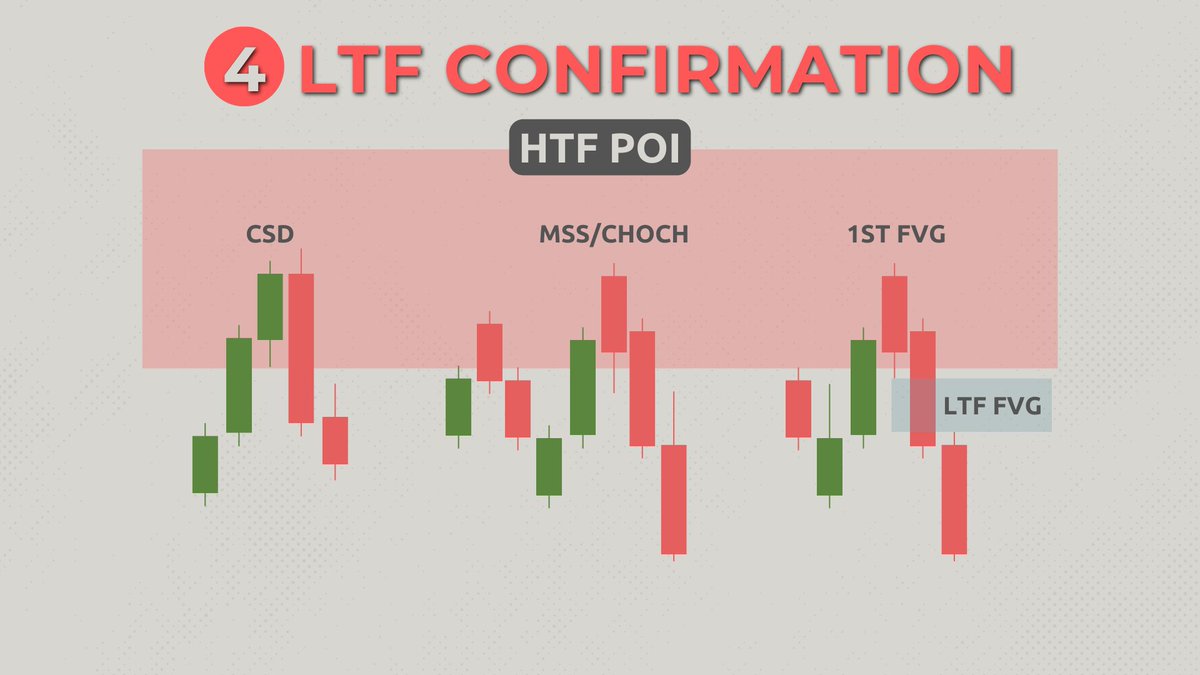 4 LTF CONFIRMATION

HTF POI

CSD

MSS/CHOCH

1ST FVG

LTF FVG